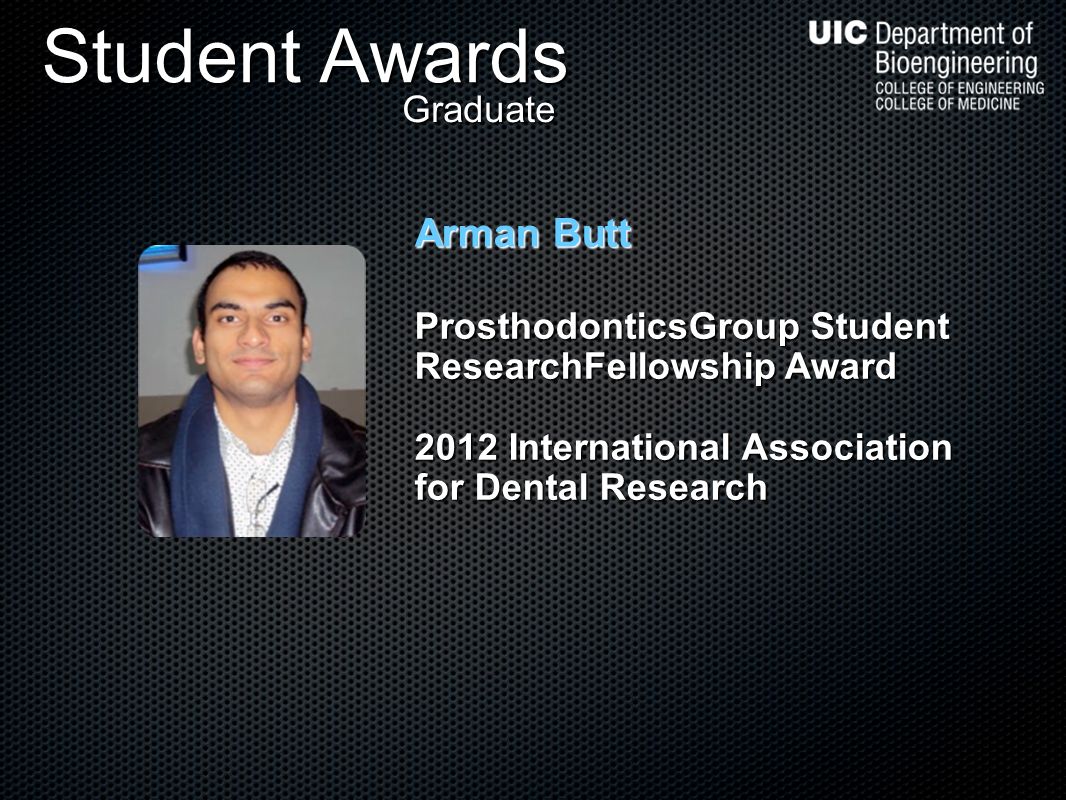 Student Awards
Graduate

UIC Department of Bioengineering
COLLEGE OF ENGINEERING
COLLEGE OF MEDICINE

Arman Butt

ProsthodonticsGroup Student ResearchFellowship Award

2012 International Association for Dental Research